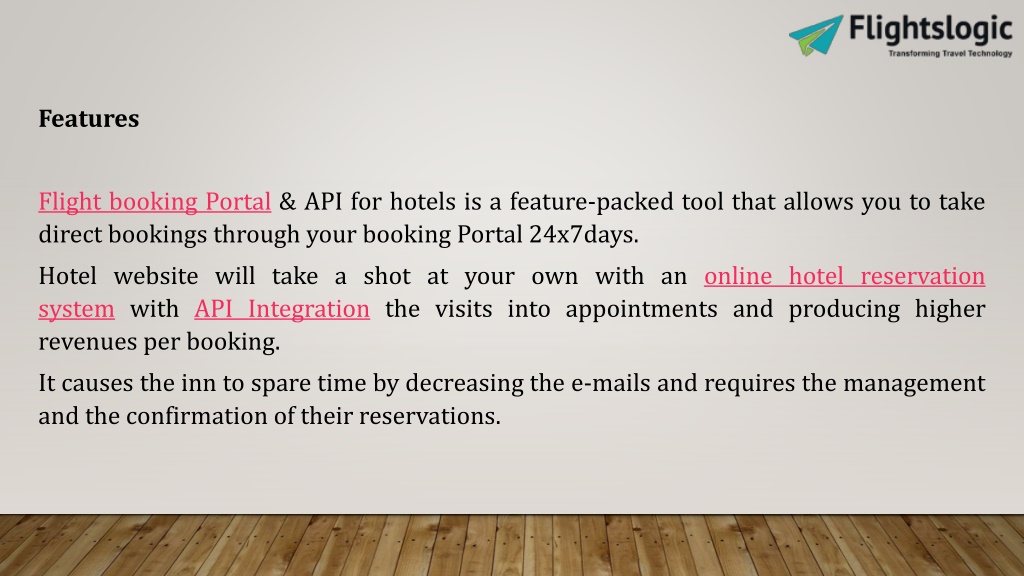 Flightslogic
Transforming Travel Technology

Features

Flight booking Portal & API for hotels is a feature-packed tool that allows you to take direct bookings through your booking Portal 24x7days.

Hotel website will take a shot at your own with an online hotel reservation system with API Integration the visits into appointments and producing higher revenues per booking.

It causes the inn to spare time by decreasing the e-mails and requires the management and the confirmation of their reservations.